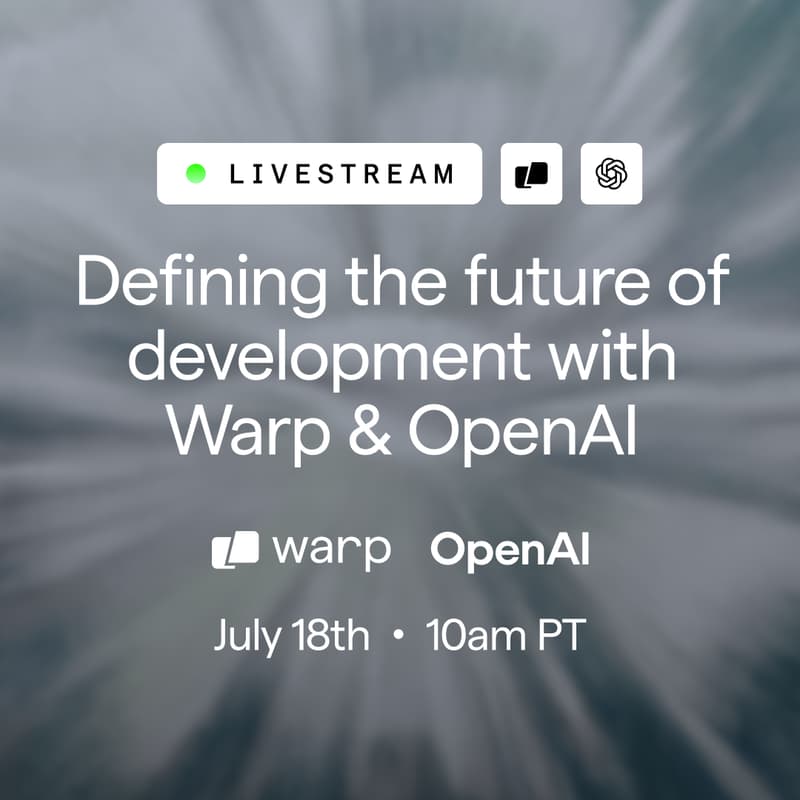 LIVESTREAM

Defining the future of development with Warp & OpenAI

warp OpenAI

July 18th • 10am PT